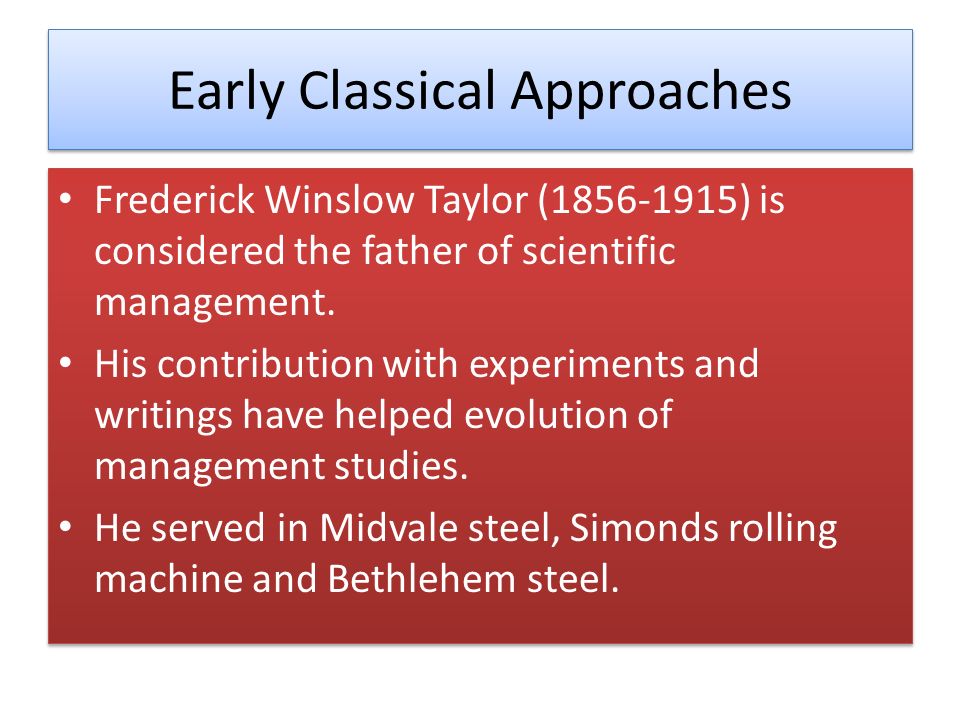 Early Classical Approaches

• Frederick Winslow Taylor (1856-1915) is considered the father of scientific management.

• His contribution with experiments and writings have helped evolution of management studies.

• He served in Midvale steel, Simonds rolling machine and Bethlehem steel.